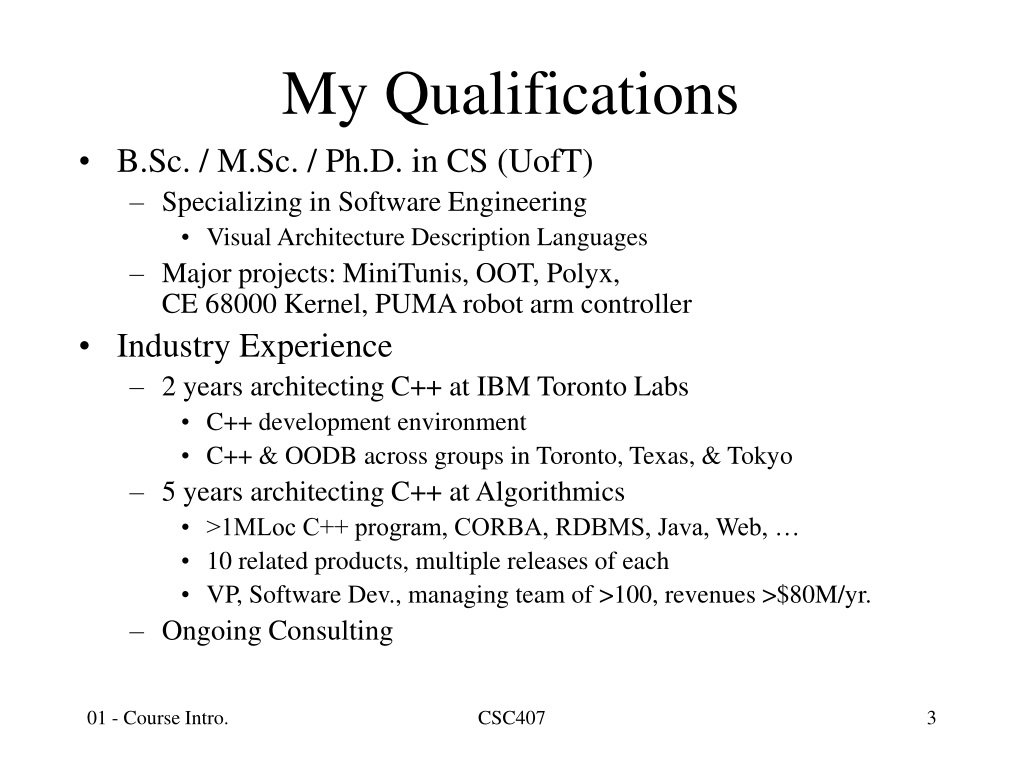 My Qualifications

• B.Sc. / M.Sc. / Ph.D. in CS (UofT)
– Specializing in Software Engineering
• Visual Architecture Description Languages
– Major projects: MiniTunis, OOT, Polyx, CE 68000 Kernel, PUMA robot arm controller

• Industry Experience
– 2 years architecting C++ at IBM Toronto Labs
• C++ development environment
• C++ & OODB across groups in Toronto, Texas, & Tokyo
– 5 years architecting C++ at Algorithmics
• >1MLoc C++ program, CORBA, RDBMS, Java, Web, …
• 10 related products, multiple releases of each
• VP, Software Dev., managing team of >100, revenues >\$80M/yr.
– Ongoing Consulting

01 - Course Intro.

CSC407

3